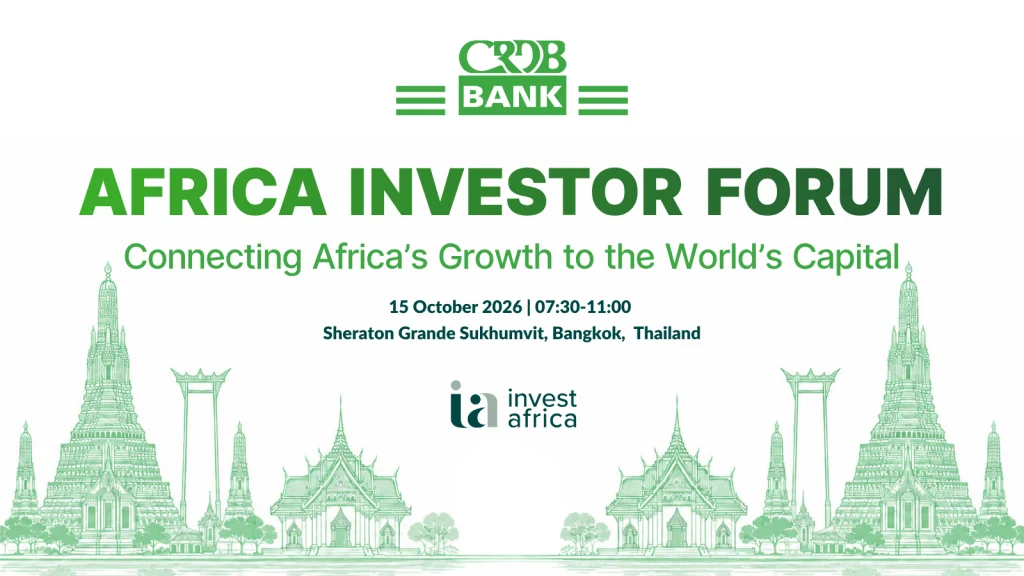 CRDB
BANK

AFRICA INVESTOR FORUM

Connecting Africa's Growth to the World's Capital

15 October 2026 | 07:30-11:00
Sheraton Grande Sukhumvit, Bangkok, Thailand

ia invest africa